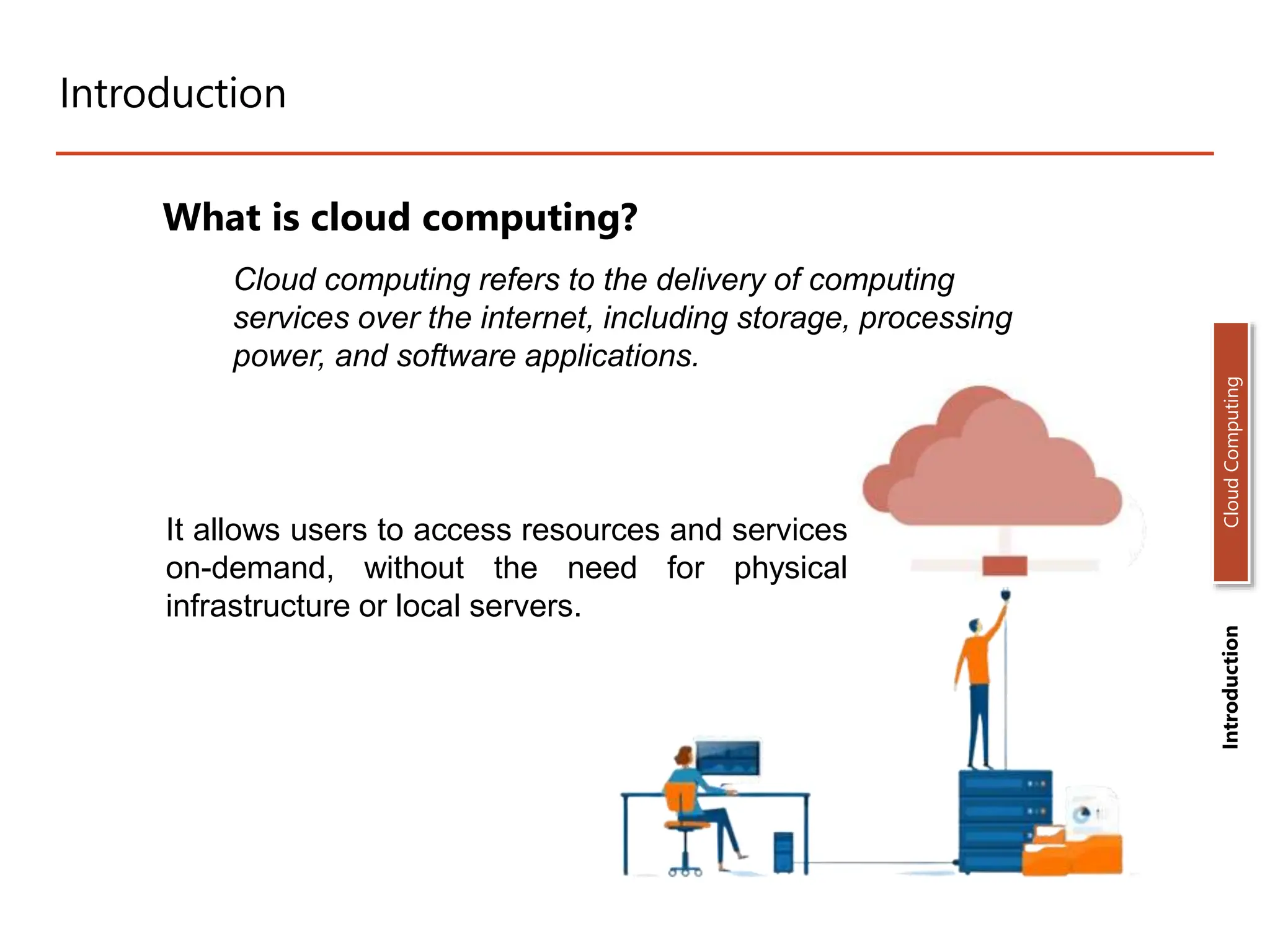 Introduction

What is cloud computing?

Cloud computing refers to the delivery of computing services over the internet, including storage, processing power, and software applications.

It allows users to access resources and services on-demand, without the need for physical infrastructure or local servers.

Cloud Computing

Introduction